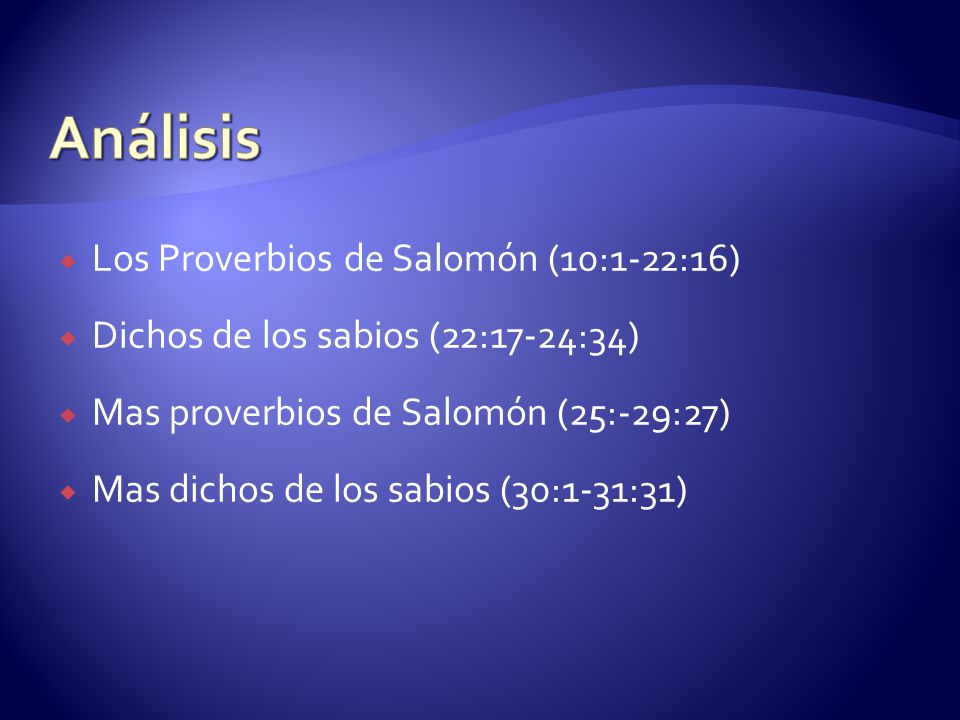 Análisis

Los Proverbios de Salomón (10:1-22:16)

Dichos de los sabios (22:17-24:34)

Mas proverbios de Salomón (25:-29:27)

Mas dichos de los sabios (30:1-31:31)